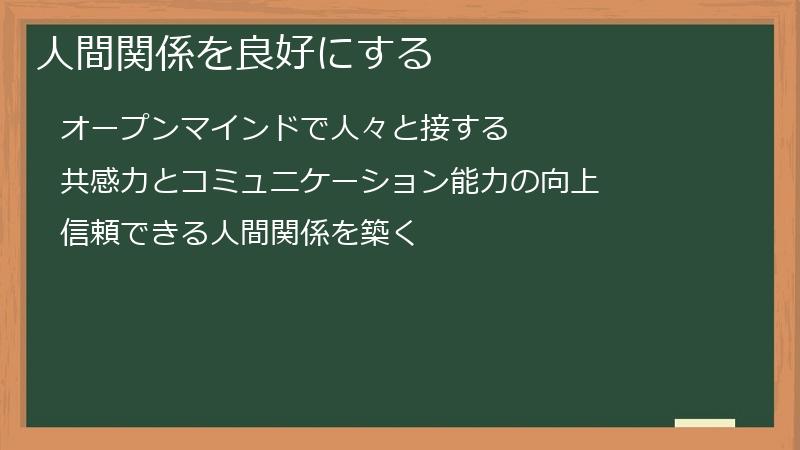 人間関係を良好にする

オープンマインドで人々と接する

共感力とコミュニケーション能力の向上

信頼できる人間関係を築く